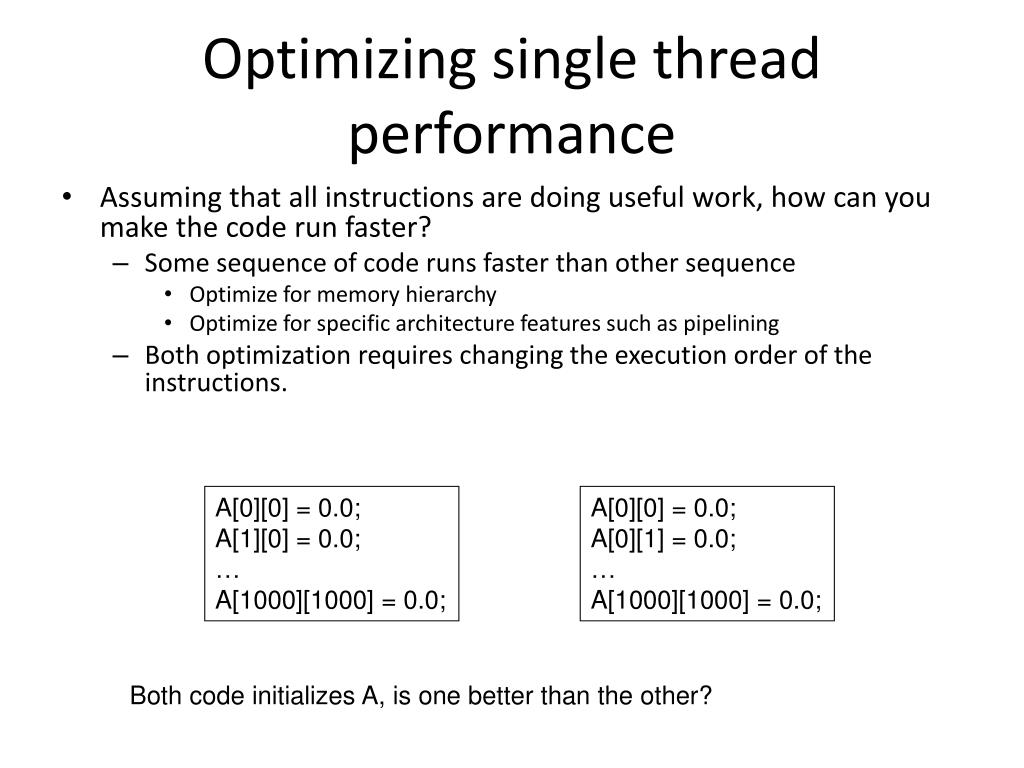 Optimizing single thread performance

• Assuming that all instructions are doing useful work, how can you make the code run faster?
– Some sequence of code runs faster than other sequence
• Optimize for memory hierarchy
• Optimize for specific architecture features such as pipelining
– Both optimization requires changing the execution order of the instructions.

A[0][0] = 0.0;
A[1][0] = 0.0;
…
A[1000][1000] = 0.0;

A[0][0] = 0.0;
A[0][1] = 0.0;
…
A[1000][1000] = 0.0;

Both code initializes A, is one better than the other?